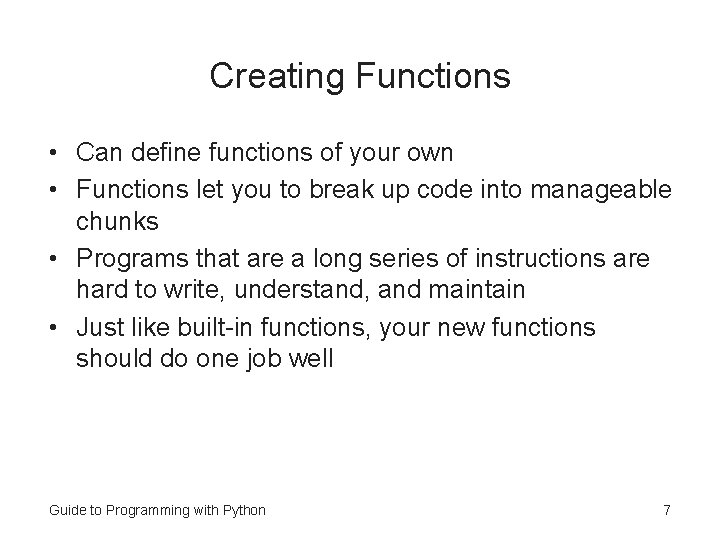 Creating Functions

• Can define functions of your own
• Functions let you to break up code into manageable chunks
• Programs that are a long series of instructions are hard to write, understand, and maintain
• Just like built-in functions, your new functions should do one job well

Guide to Programming with Python

7